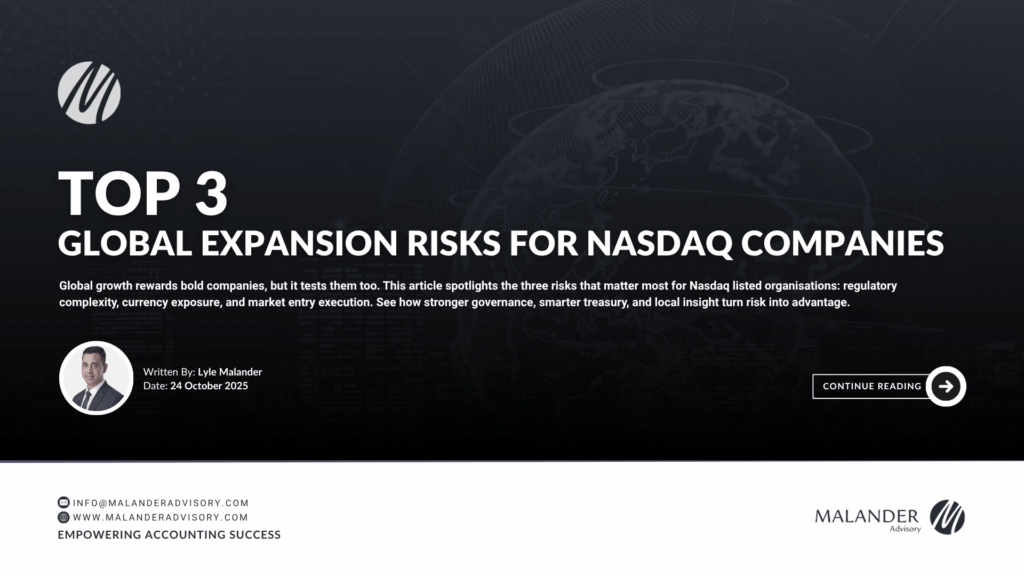 TOP 3
GLOBAL EXPANSION RISKS FOR NASDAQ COMPANIES

Global growth rewards bold companies, but it tests them too. This article spotlights the three risks that matter most for Nasdaq listed organisations: regulatory complexity, currency exposure, and market entry execution. See how stronger governance, smarter treasury, and local insight turn risk into advantage.

Written By: Lyle Malander
Date: 24 October 2025

CONTINUE READING

INFO@MALANDERADVISORY.COM
WWW.MALANDERADVISORY.COM
EMPOWERING ACCOUNTING SUCCESS

MALANDER
Advisory